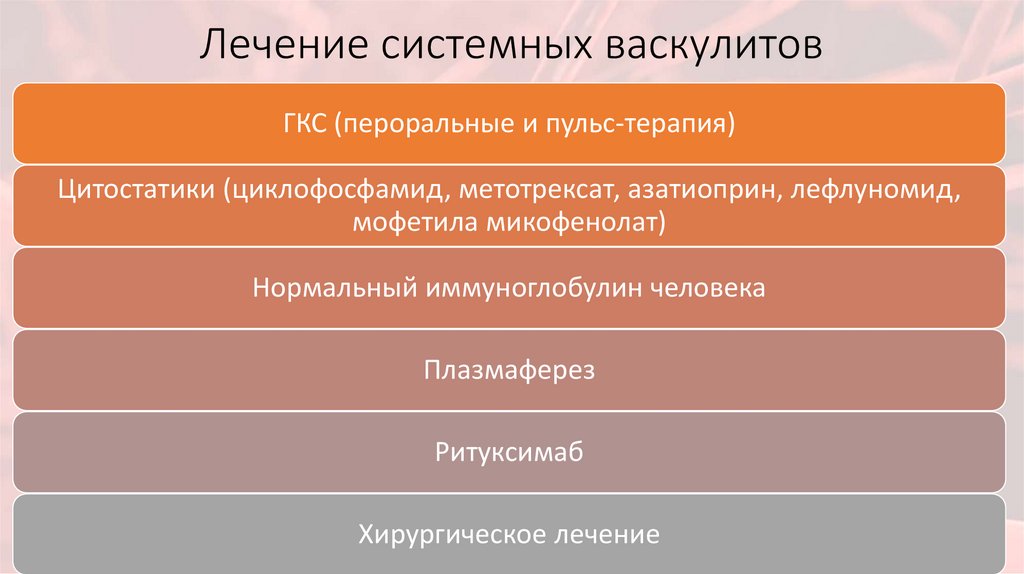 Лечение системных васкулитов

ГКС (пероральные и пульс-терапия)

Цитостатики (циклофосфамид, метотрексат, азатиоприн, лефлуномид, мофетила микофенолат)

Нормальный иммуноглобулин человека

Плазмаферез

Ритуксимаб

Хирургическое лечение